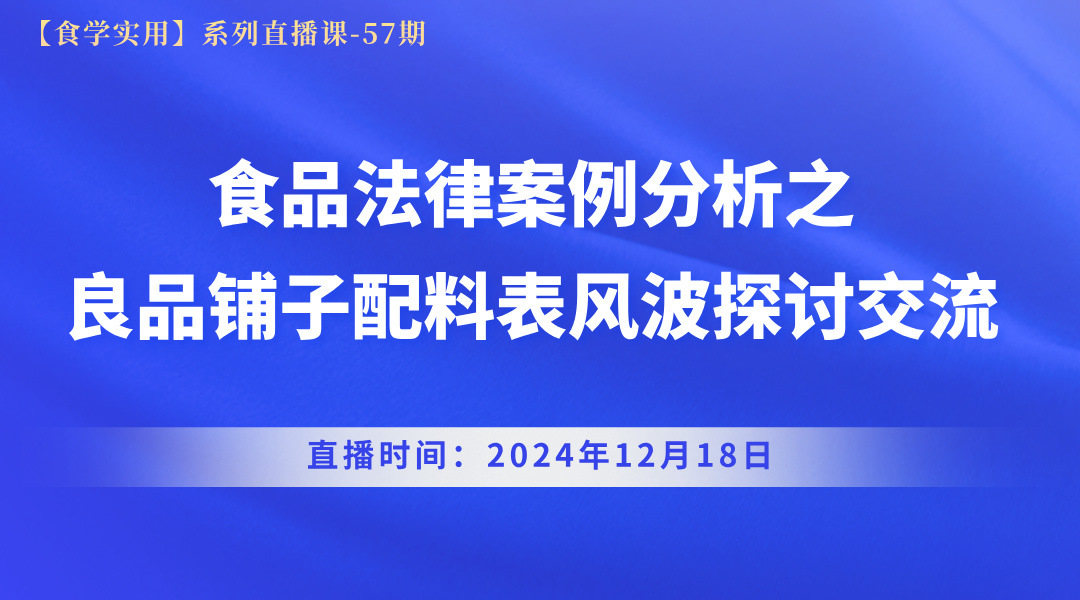 【食学实用】系列直播课-57期

食品法律案例分析之
良品铺子配料表风波探讨交流

直播时间：2024年12月18日